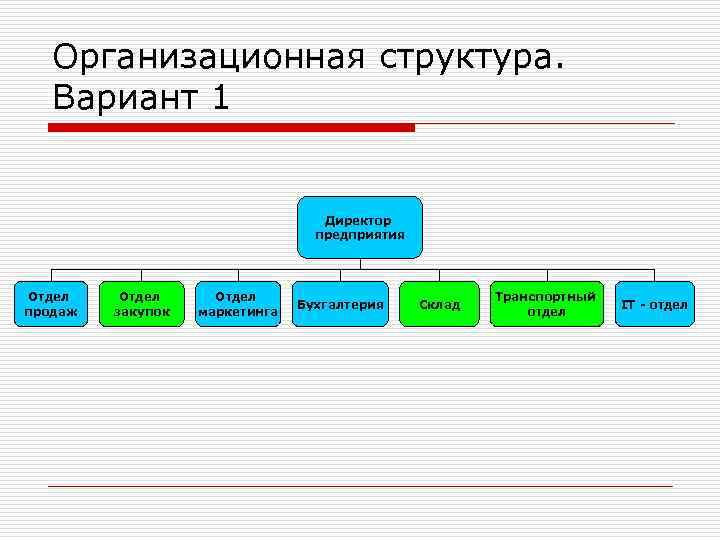 Организационная структура. Вариант 1

Директор предприятия

Отдел продаж

Отдел закупок

Отдел маркетинга

Бухгалтерия

Склад

Транспортный отдел

IT - отдел